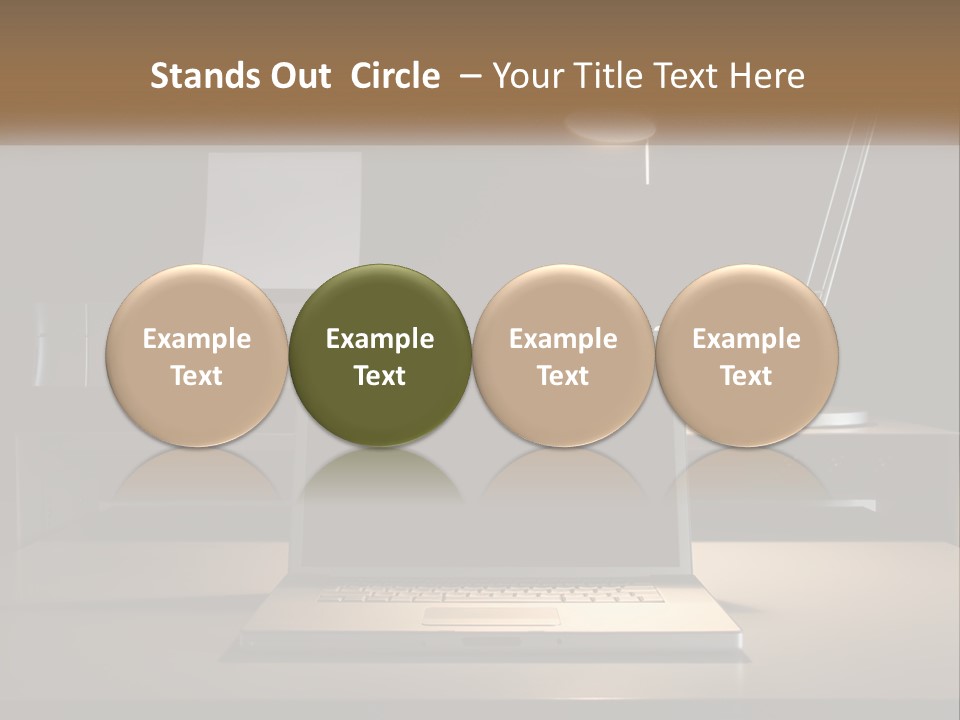 Stands Out Circle – Your Title Text Here

Example Text

Example Text

Example Text

Example Text